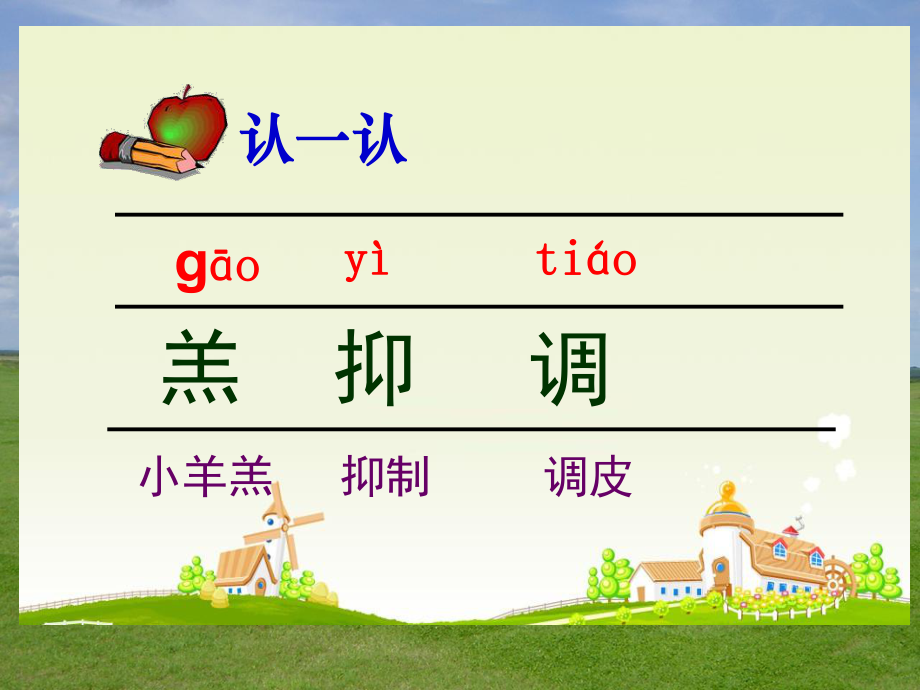 认一认

gāo yì tiáo

羔 抑 调

小羊羔 抑制 调皮